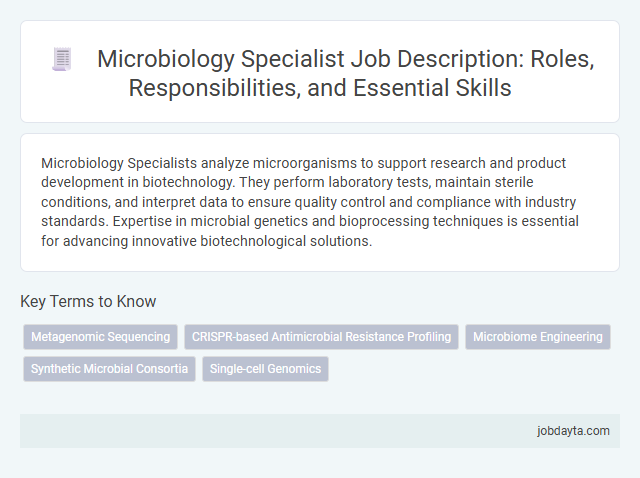 Microbiology Specialist Job Description: Roles, Responsibilities, and Essential Skills

Microbiology Specialists analyze microorganisms to support research and product development in biotechnology. They perform laboratory tests, maintain sterile conditions, and interpret data to ensure quality control and compliance with industry standards. Expertise in microbial genetics and bioprocessing techniques is essential for advancing innovative biotechnological solutions.

Key Terms to Know

Metagenomic Sequencing

CRISPR-based Antimicrobial Resistance Profiling

Microbiome Engineering

Synthetic Microbial Consortia

Single-cell Genomics

jobdayta.com